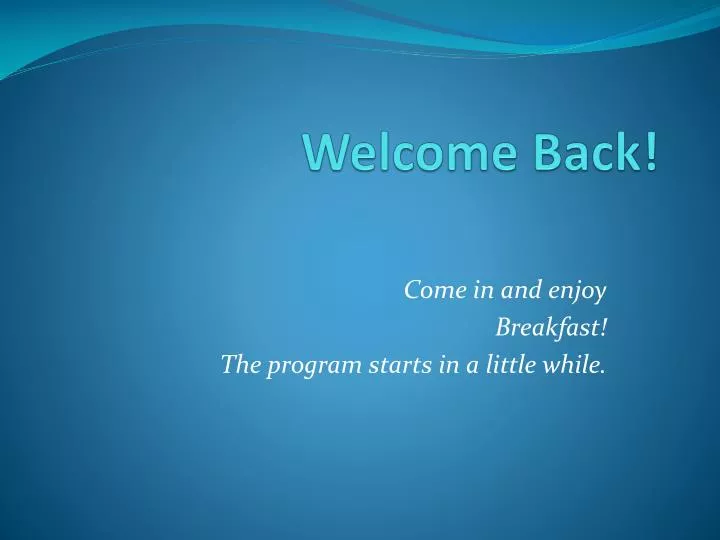 Welcome Back!

Come in and enjoy
Breakfast!
The program starts in a little while.